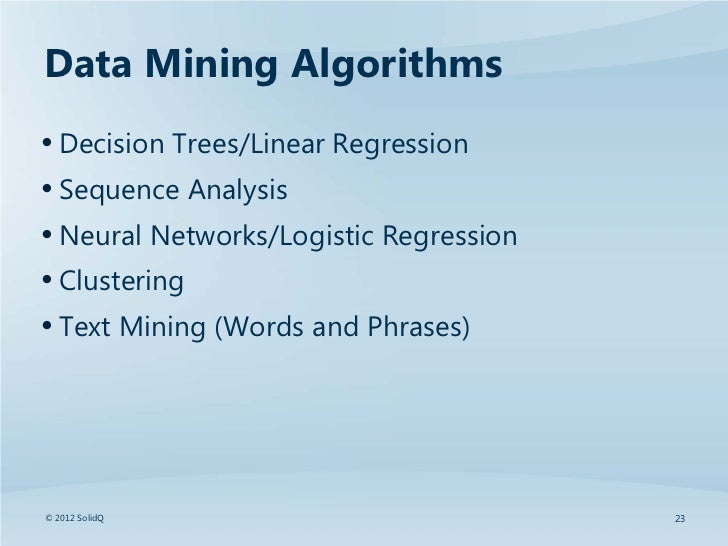 Data Mining Algorithms

• Decision Trees/Linear Regression
• Sequence Analysis
• Neural Networks/Logistic Regression
• Clustering
• Text Mining (Words and Phrases)

© 2012 SolidQ

23